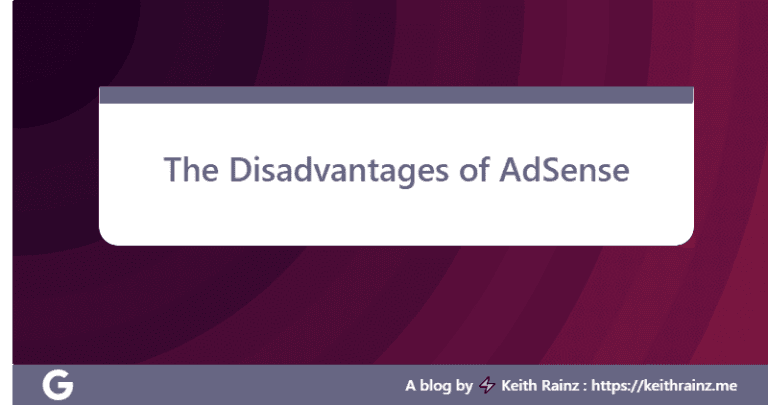 The Disadvantages of AdSense

G

A blog by Keith Rainz : https://keithrainz.me